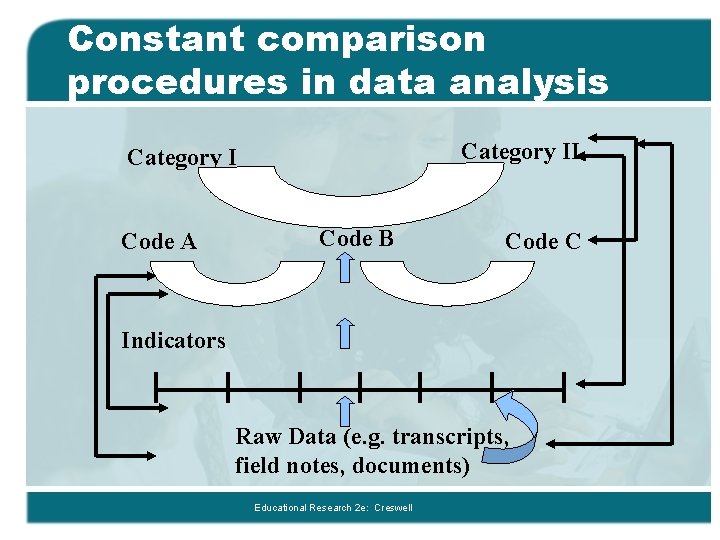 Constant comparison procedures in data analysis

Category I

Category II

Code A

Code B

Code C

Indicators

Raw Data (e.g. transcripts, field notes, documents)

Educational Research 2e: Creswell